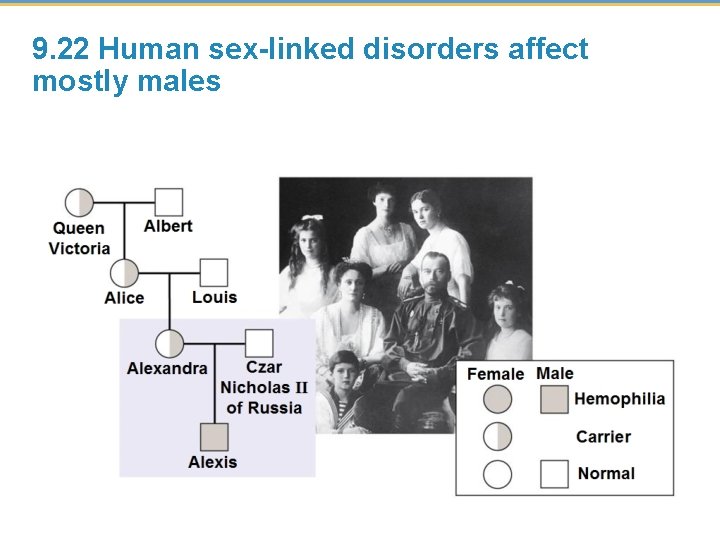 9.22 Human sex-linked disorders affect mostly males

Queen Victoria

Albert

Alice

Louis

Alexandra

Czar Nicholas II of Russia

Alexis

Female Male

Hemophilia

Carrier

Normal